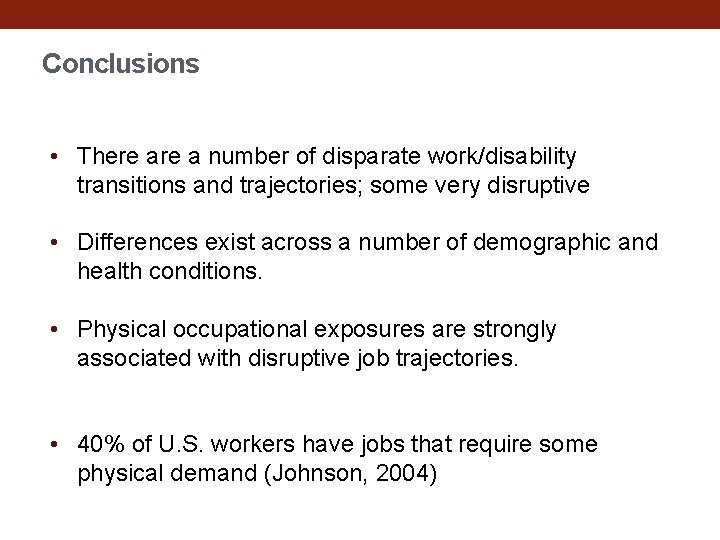 Conclusions

• There are a number of disparate work/disability transitions and trajectories; some very disruptive

• Differences exist across a number of demographic and health conditions.

• Physical occupational exposures are strongly associated with disruptive job trajectories.

• 40% of U.S. workers have jobs that require some physical demand (Johnson, 2004)